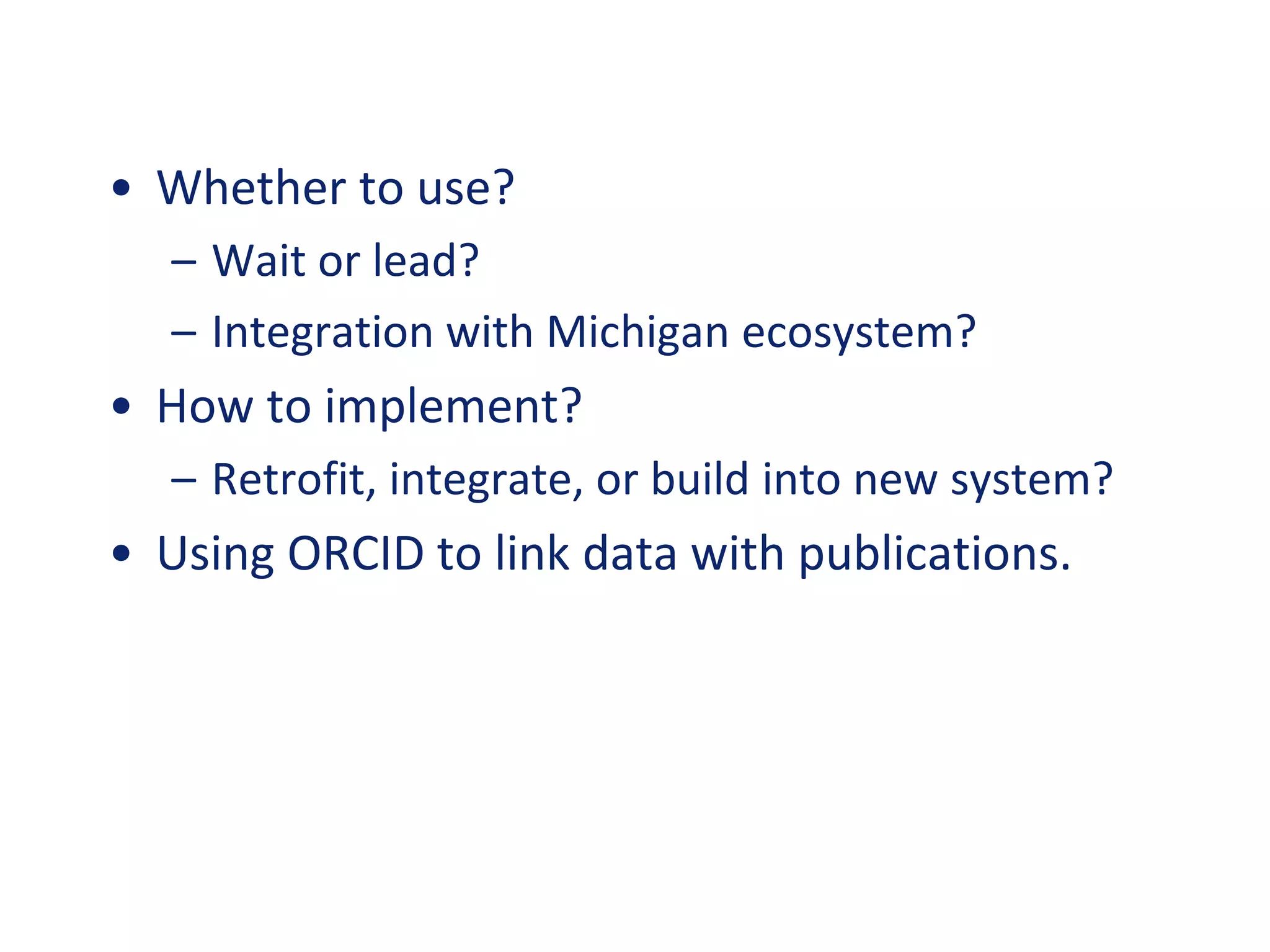 • Whether to use?
  – Wait or lead?
  – Integration with Michigan ecosystem?
• How to implement?
  – Retrofit, integrate, or build into new system?
• Using ORCID to link data with publications.